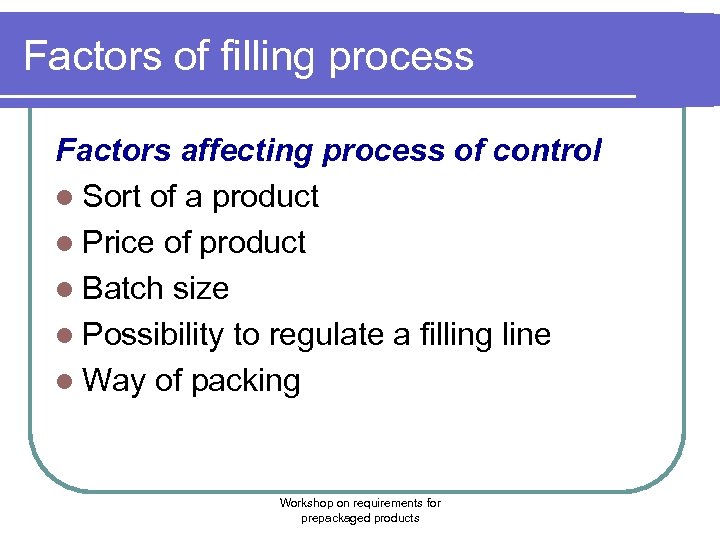 Factors of filling process

Factors affecting process of control

- Sort of a product
- Price of product
- Batch size
- Possibility to regulate a filling line
- Way of packing

Workshop on requirements for prepackaged products